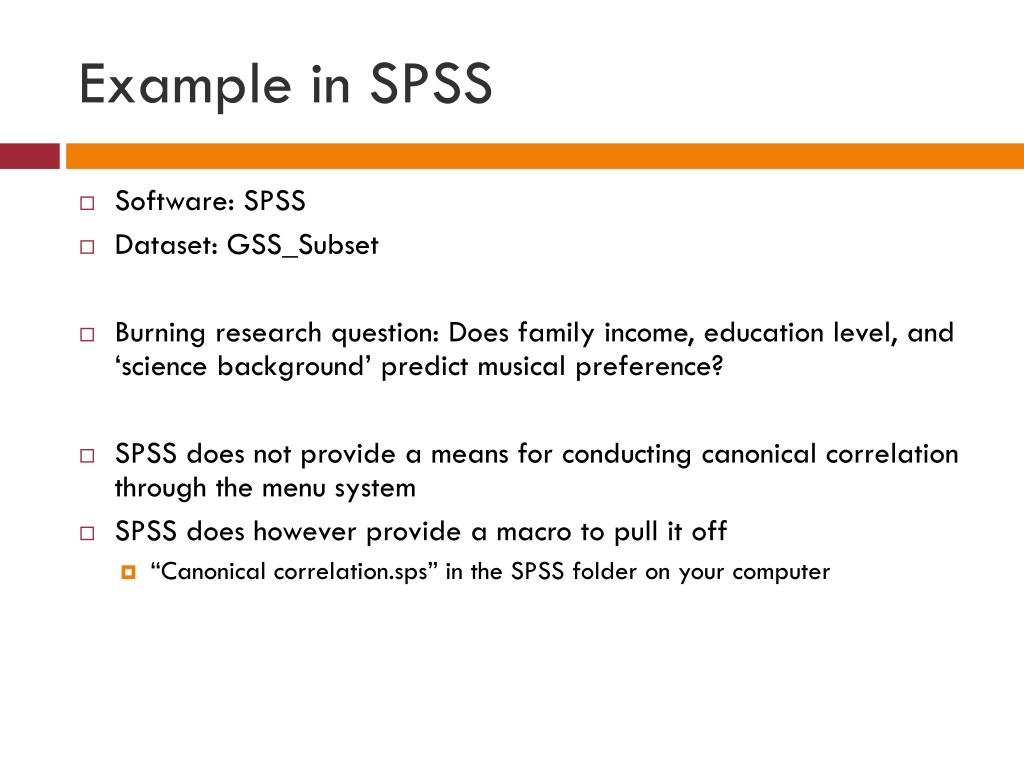 Example in SPSS

Software: SPSS
Dataset: GSS_Subset

Burning research question: Does family income, education level, and ‘science background’ predict musical preference?

SPSS does not provide a means for conducting canonical correlation through the menu system
SPSS does however provide a macro to pull it off
“Canonical correlation.sps” in the SPSS folder on your computer